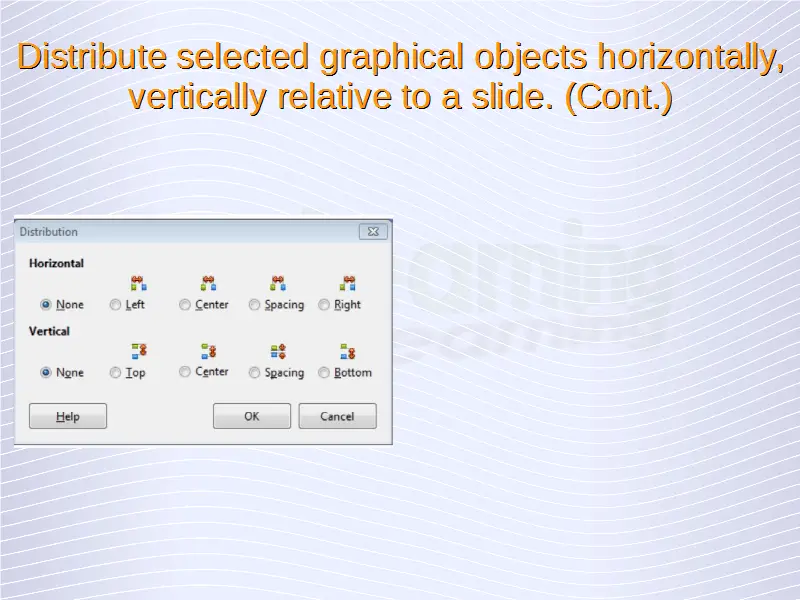 Distribute selected graphical objects horizontally, vertically relative to a slide. (Cont.)

Distribution

Horizontal

None Left Center Spacing Right

Vertical

None Top Center Spacing Bottom

Help OK Cancel